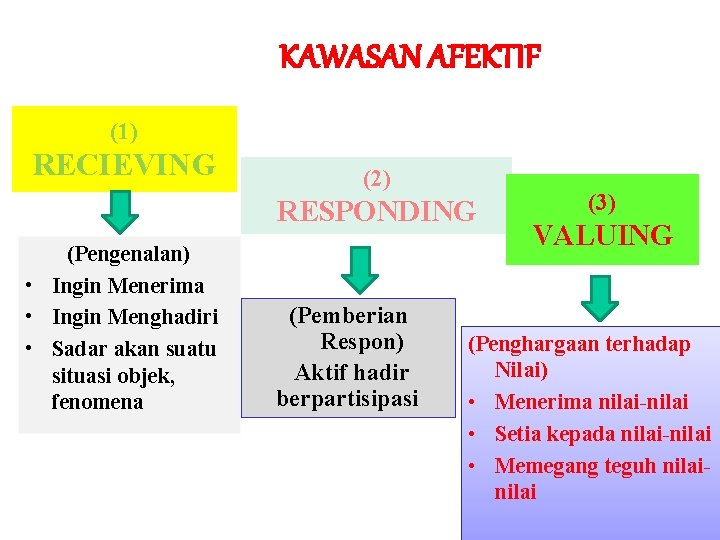 KAWASAN AFEKTIF

(1)
RECIEVING

(Pengenalan)
• Ingin Menerima
• Ingin Menghadiri
• Sadar akan suatu situasi objek, fenomena

(2)
RESPONDING

(Pemberian Respon)
Aktif hadir berpartisipasi

(3)
VALUING

(Penghargaan terhadap Nilai)
• Menerima nilai-nilai
• Setia kepada nilai-nilai
• Memegang teguh nilai-nilai